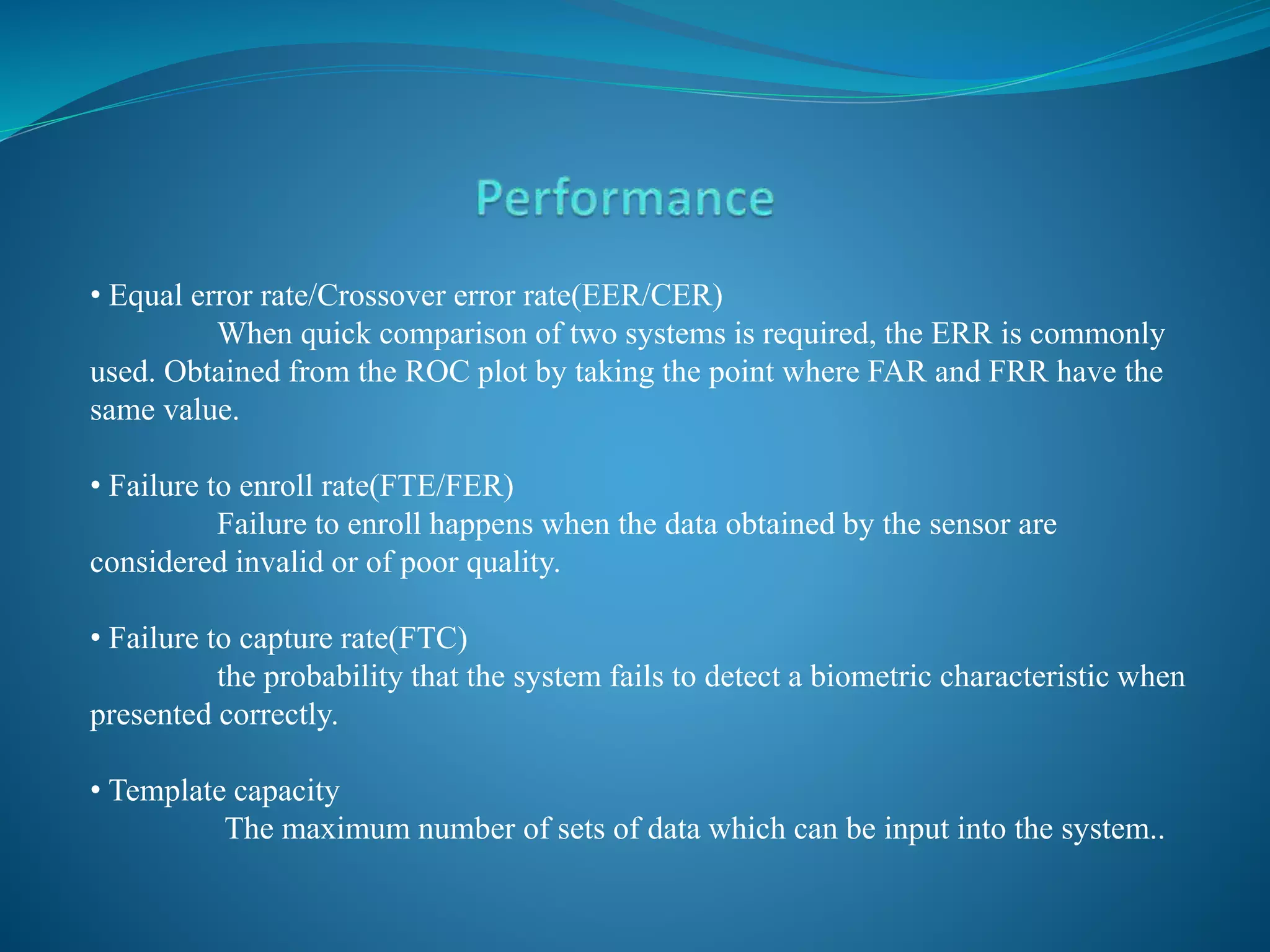 Performance

• Equal error rate/Crossover error rate(EER/CER)

When quick comparison of two systems is required, the ERR is commonly used. Obtained from the ROC plot by taking the point where FAR and FRR have the same value.

• Failure to enroll rate(FTE/FER)

Failure to enroll happens when the data obtained by the sensor are considered invalid or of poor quality.

• Failure to capture rate(FTC)

the probability that the system fails to detect a biometric characteristic when presented correctly.

• Template capacity

The maximum number of sets of data which can be input into the system..